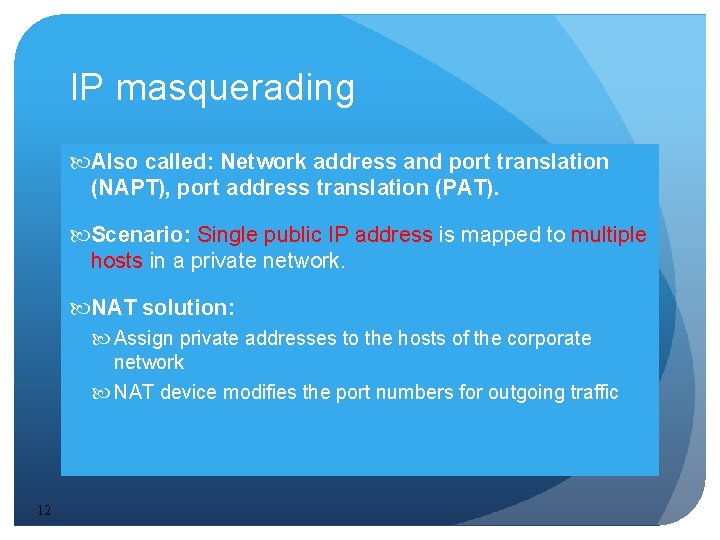 IP masquerading

Also called: Network address and port translation (NAPT), port address translation (PAT).

Scenario: Single public IP address is mapped to multiple hosts in a private network.

NAT solution:

Assign private addresses to the hosts of the corporate network

NAT device modifies the port numbers for outgoing traffic

12